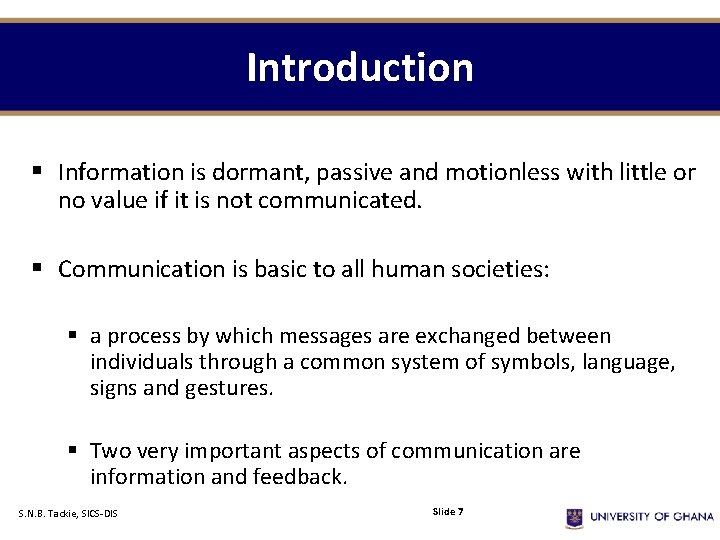 Introduction

▪ Information is dormant, passive and motionless with little or no value if it is not communicated.

▪ Communication is basic to all human societies:

▪ a process by which messages are exchanged between individuals through a common system of symbols, language, signs and gestures.

▪ Two very important aspects of communication are information and feedback.

S.N.B. Tackie, SICS-DIS

Slide 7

UNIVERSITY OF GHANA